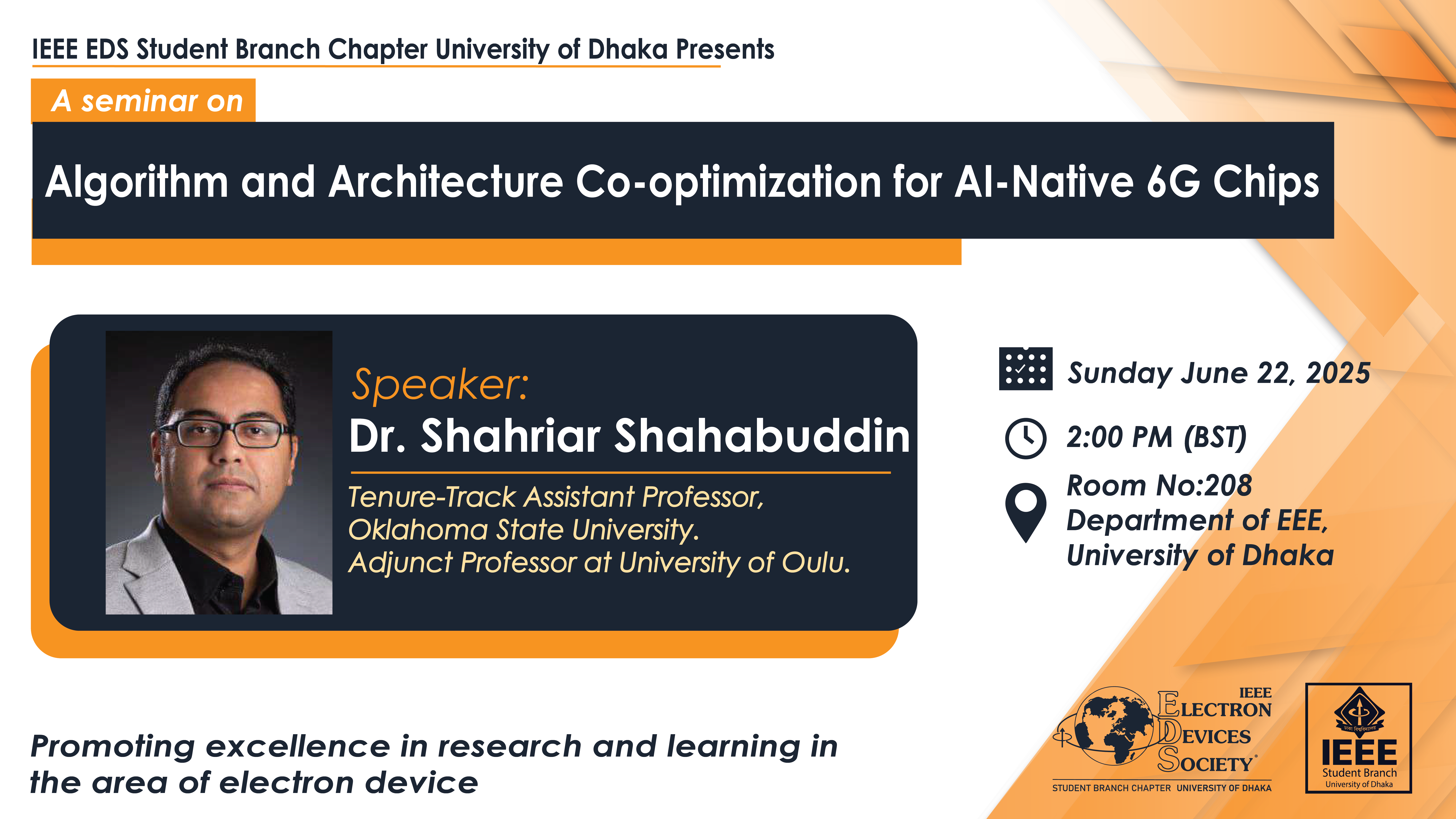 IEEE EDS Student Branch Chapter University of Dhaka Presents

A seminar on

Algorithm and Architecture Co-optimization for AI-Native 6G Chips

Speaker:
Dr. Shahriar Shahabuddin

Tenure-Track Assistant Professor,
Oklahoma State University.
Adjunct Professor at University of Oulu.

Sunday June 22, 2025

2:00 PM (BST)

Room No:208
Department of EEE,
University of Dhaka

Promoting excellence in research and learning in the area of electron device

IEEE
ELECTRON
DEVICES
SOCIETY
STUDENT BRANCH CHAPTER UNIVERSITY OF DHAKA

ঢাকা বিশ্ববিদ্যালয়
IEEE
Student Branch
University of Dhaka